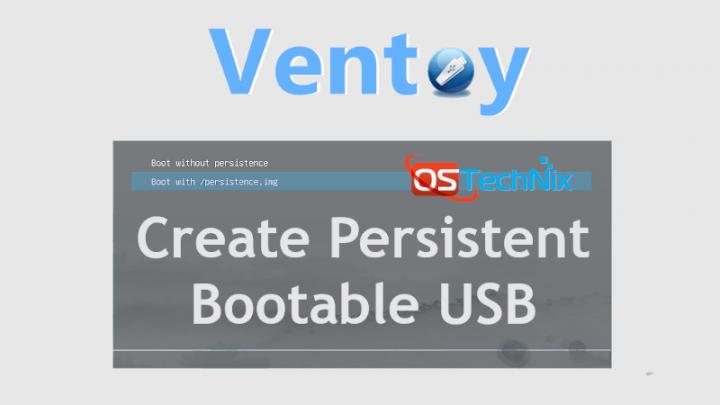 Ventoy

Boot without persistence

Boot with /persistence.img

OSTechNix

Create Persistent Bootable USB